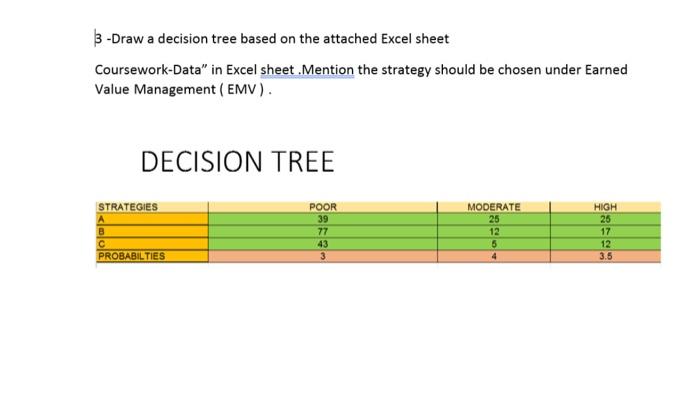 3 -Draw a decision tree based on the attached Excel sheet

Coursework-Data" in Excel sheet .Mention the strategy should be chosen under Earned Value Management ( EMV ) .

DECISION TREE

| STRATEGIES | POOR | MODERATE | HIGH |
|---|---|---|---|
| A | 39 | 25 | 25 |
| B | 77 | 12 | 17 |
| C | 43 | 5 | 12 |
| PROBABILTIES | 3 | 4 | 3.5 |